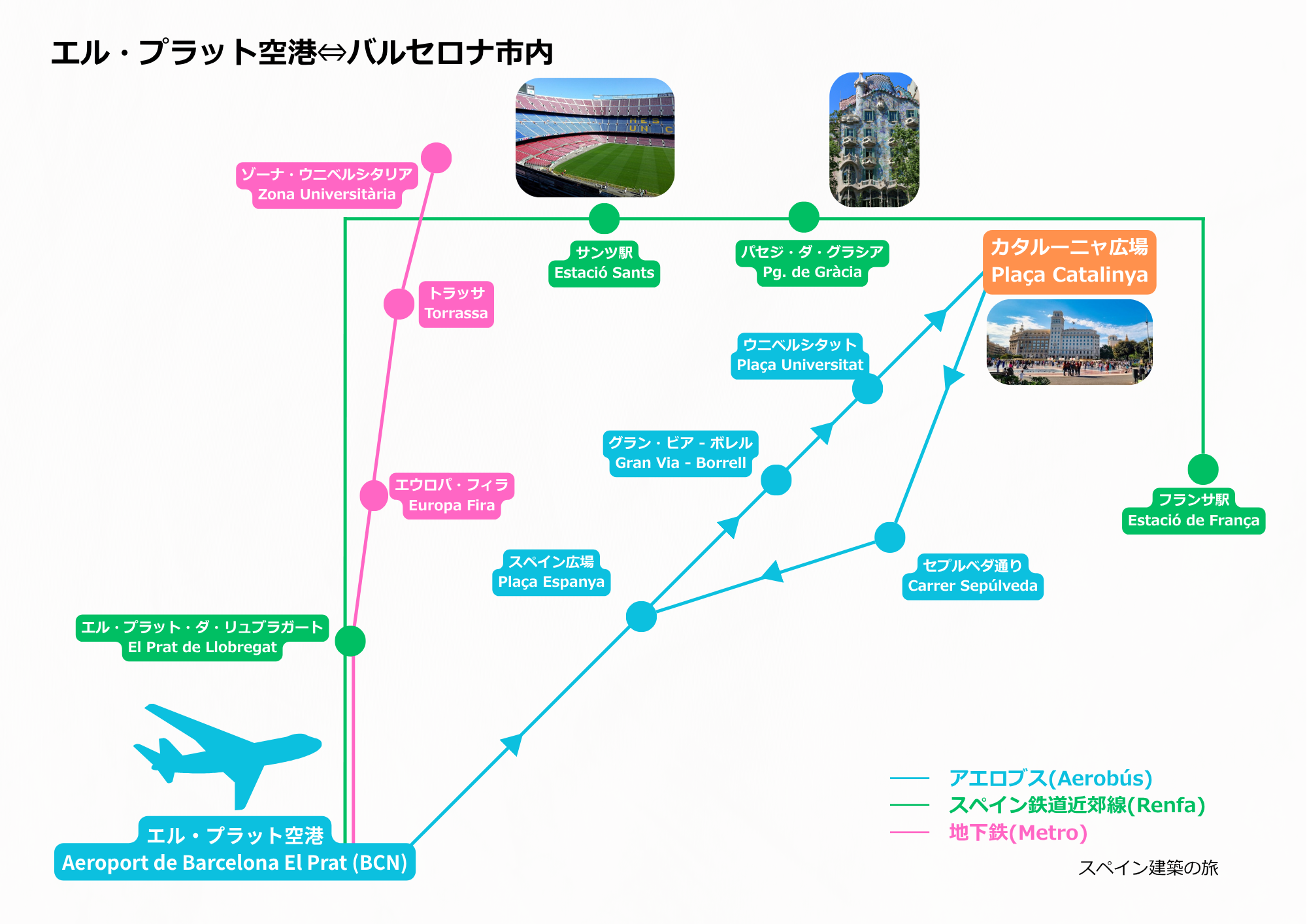 エル・プラット空港⇔バルセロナ市内

ゾーナ・ウニベルシタリア
Zona Universitària

サンツ駅
Estació Sants

パセジ・ダ・グラシア
Pg. de Gràcia

カタルーニャ広場
Plaça Catalinya

トラッサ
Torrassa

ウニベルシタット
Plaça Universitat

グラン・ビア - ボレル
Gran Via - Borrell

エウロパ・フィラ
Europa Fira

フランサ駅
Estació de França

スペイン広場
Plaça Espanya

セプルベダ通り
Carrer Sepúlveda

エル・プラット・ダ・リュブラガート
El Prat de Llobregat

エル・プラット空港
Aeroport de Barcelona El Prat (BCN)

アエロブス(Aerobús)
スペイン鉄道近郊線(Renfa)
地下鉄(Metro)

スペイン建築の旅